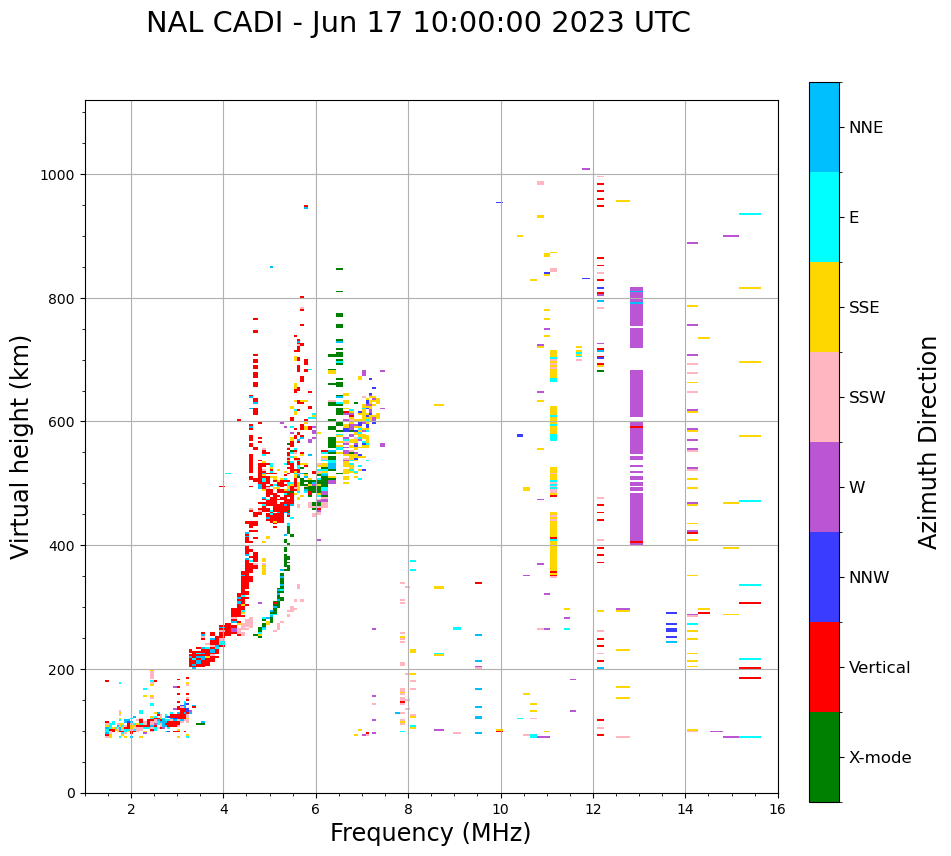 NAL CADI - Jun 17 10:00:00 2023 UTC

Virtual height (km)

1000
800
600
400
200
0

2
4
6
8
10
12
14
16

Frequency (MHz)

NNE
E
SSE
SSW
W
NNW
Vertical
X-mode

Azimuth Direction